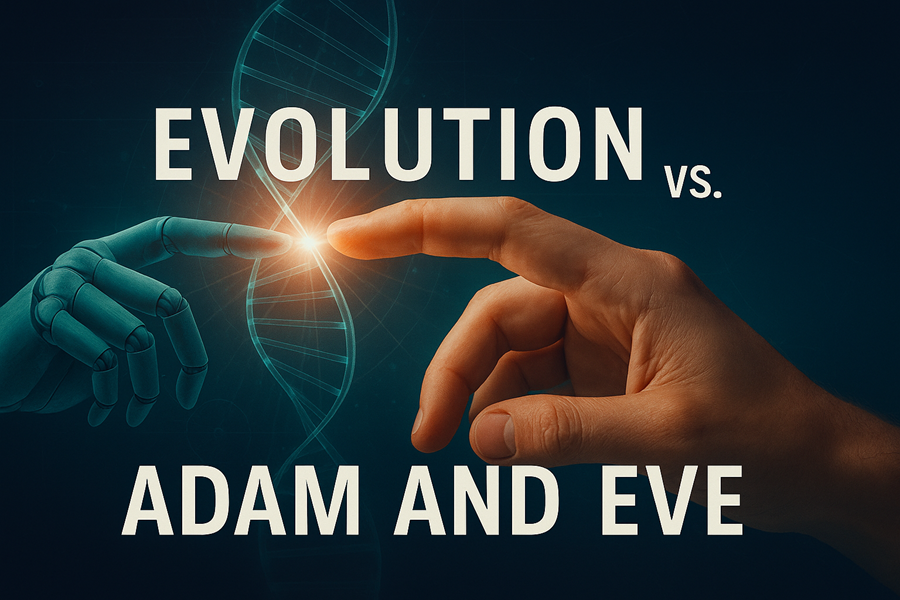 EVOLUTION VS.

ADAM AND EVE